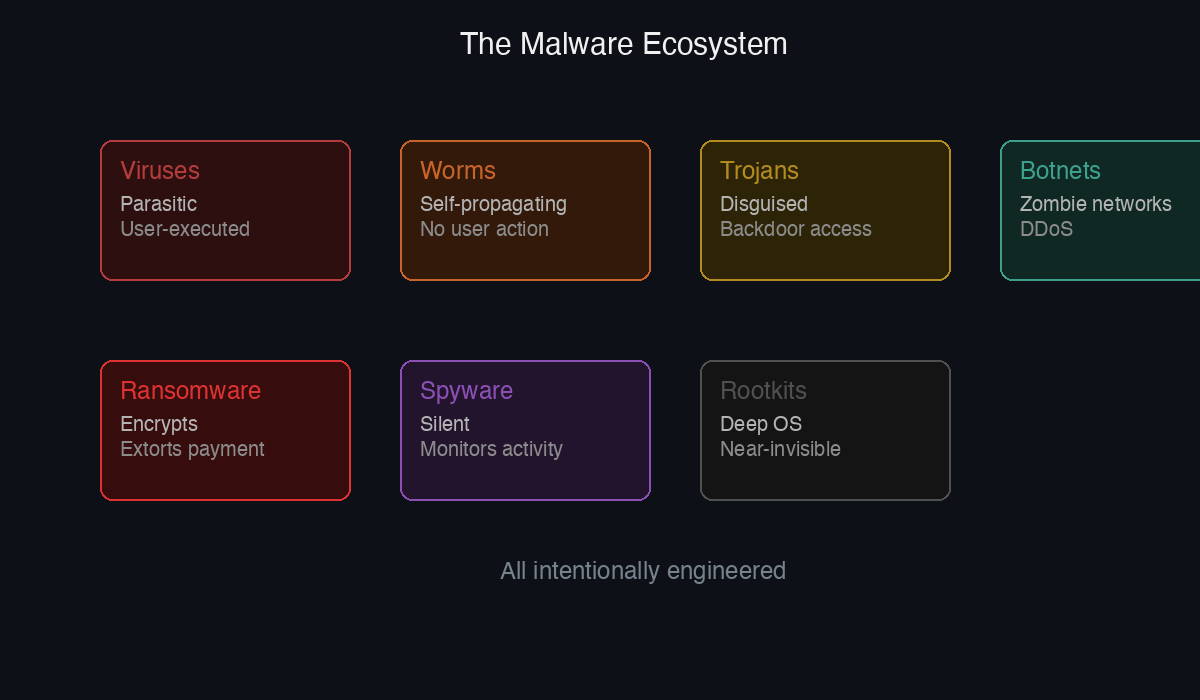 The Malware Ecosystem

Viruses
Parasitic
User-executed

Worms
Self-propagating
No user action

Trojans
Disguised
Backdoor access

Botnets
Zombie networks
DDoS

Ransomware
Encrypts
Extorts payment

Spyware
Silent
Monitors activity

Rootkits
Deep OS
Near-invisible

All intentionally engineered